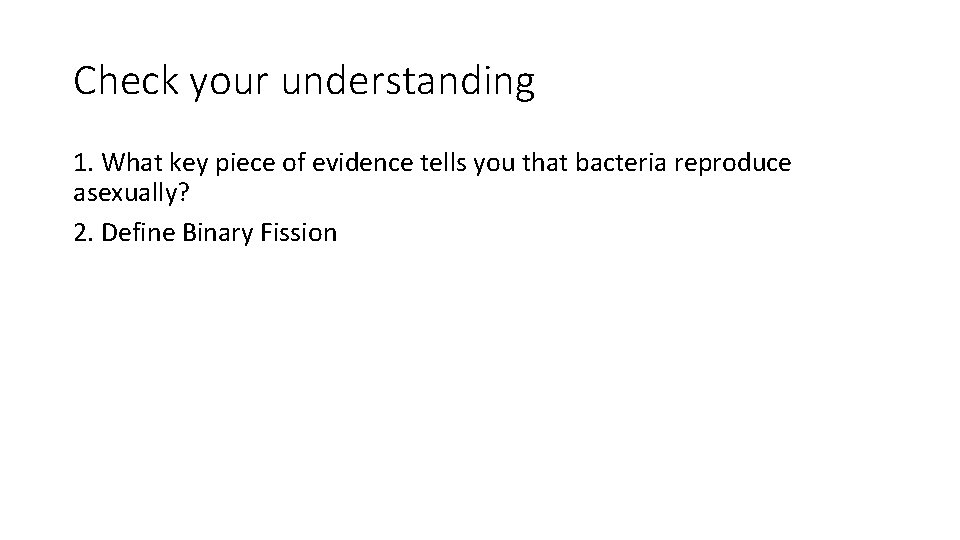 Check your understanding

1. What key piece of evidence tells you that bacteria reproduce asexually?

2. Define Binary Fission